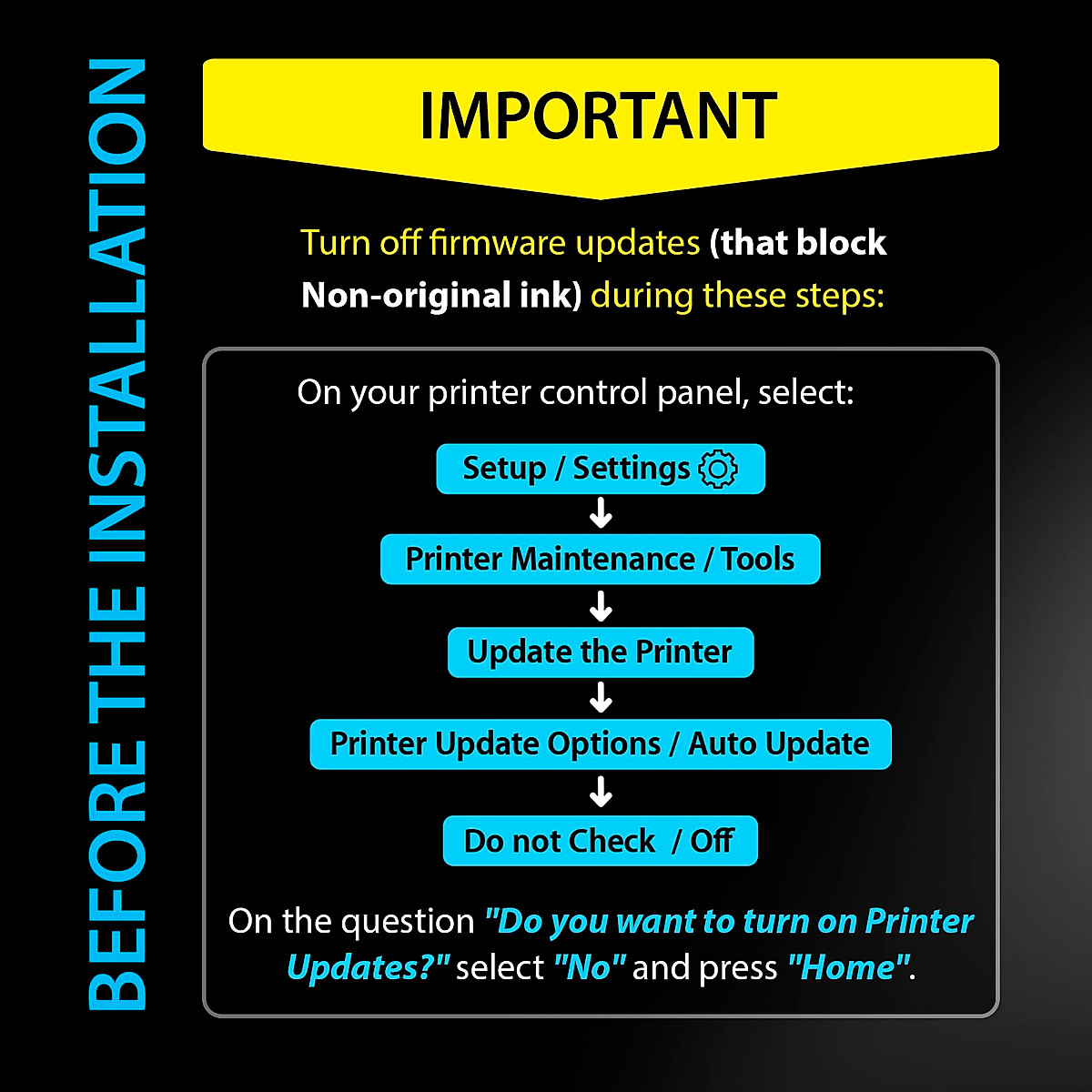 BEFORE THE INSTALLATION

IMPORTANT

Turn off firmware updates (that block Non-original ink) during these steps:

On your printer control panel, select:

Setup / Settings

Printer Maintenance / Tools

Update the Printer

Printer Update Options / Auto Update

Do not Check / Off

On the question "Do you want to turn on Printer Updates?" select "No" and press "Home".